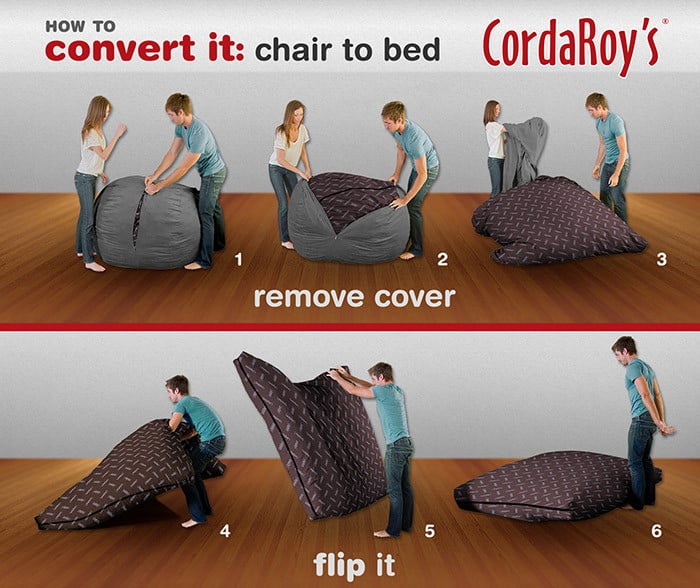 HOW TO
convert it: chair to bed

CordaRoy's®

1
2
3

remove cover

4
5
6

flip it